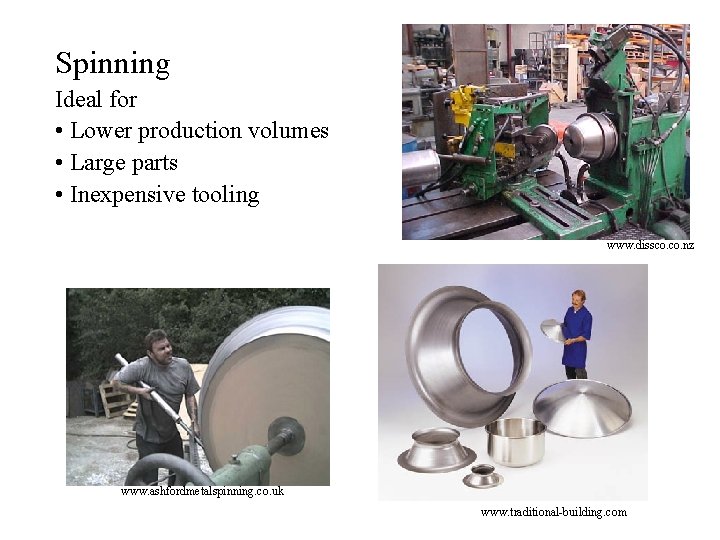 Spinning

Ideal for

• Lower production volumes
• Large parts
• Inexpensive tooling

www.dissco.co.nz

www.ashfordmetalspinning.co.uk

www.traditional-building.com